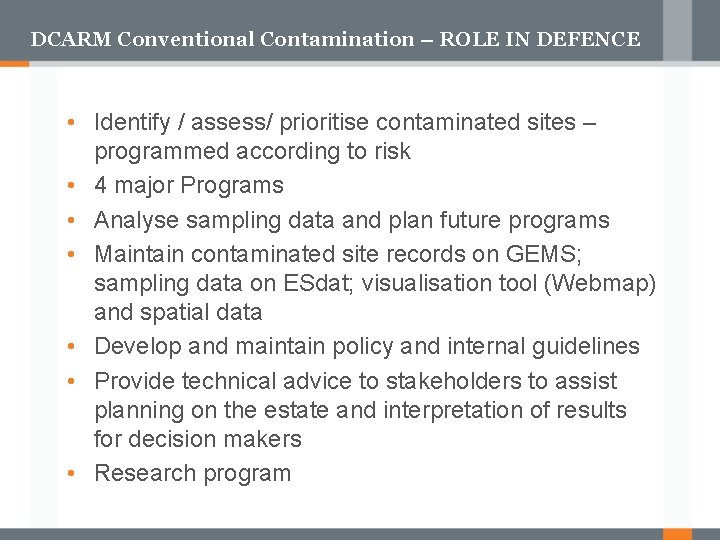 DCARM Conventional Contamination – ROLE IN DEFENCE

• Identify / assess/ prioritise contaminated sites – programmed according to risk
• 4 major Programs
• Analyse sampling data and plan future programs
• Maintain contaminated site records on GEMS; sampling data on ESdat; visualisation tool (Webmap) and spatial data
• Develop and maintain policy and internal guidelines
• Provide technical advice to stakeholders to assist planning on the estate and interpretation of results for decision makers
• Research program